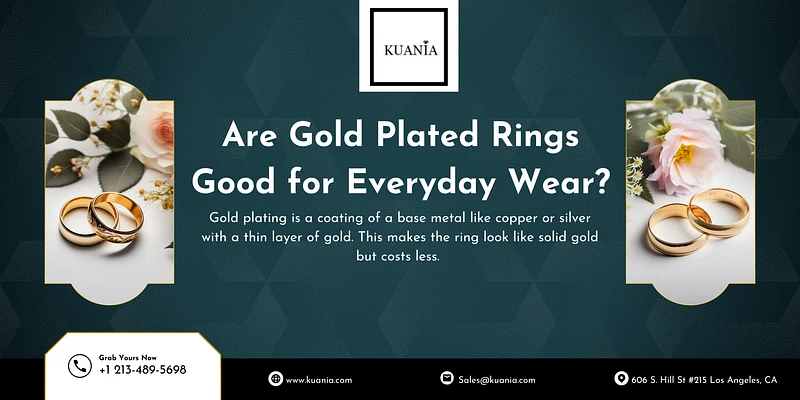 KUANIA

Are Gold Plated Rings Good for Everyday Wear?

Gold plating is a coating of a base metal like copper or silver with a thin layer of gold. This makes the ring look like solid gold but costs less.

Grab Yours Now
+1 213-489-5698

www.kuania.com

Sales@kuania.com

606 S. Hill St #215 Los Angeles, CA